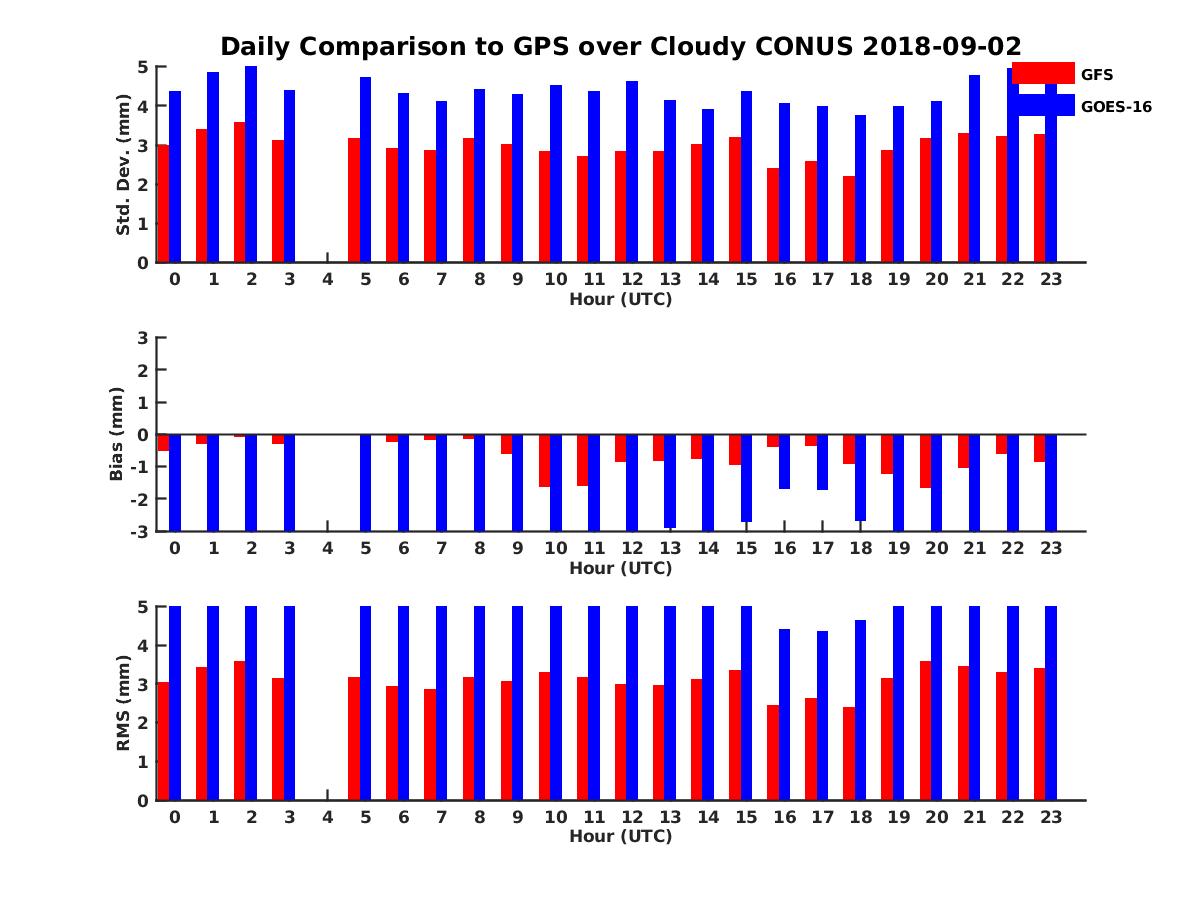 Daily Comparison to GPS over Cloudy CONUS 2018-09-02

GFS
GOES-16

Std. Dev. (mm)
5
4
3
2
1
0
0 1 2 3 4 5 6 7 8 9 10 11 12 13 14 15 16 17 18 19 20 21 22 23
Hour (UTC)

Bias (mm)
3
2
1
0
-1
-2
-3
0 1 2 3 4 5 6 7 8 9 10 11 12 13 14 15 16 17 18 19 20 21 22 23
Hour (UTC)

RMS (mm)
5
4
3
2
1
0
0 1 2 3 4 5 6 7 8 9 10 11 12 13 14 15 16 17 18 19 20 21 22 23
Hour (UTC)